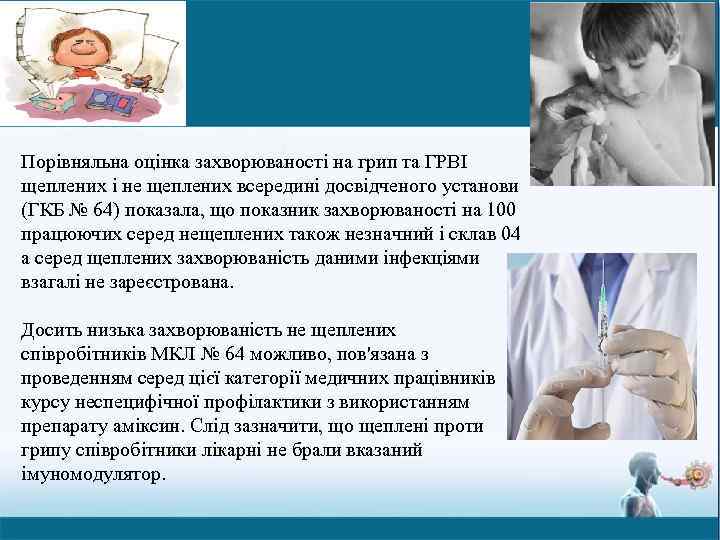 Порівняльна оцінка захворюваності на грип та ГРВІ щеплених і не щеплених всередині досвідченого установи (ГКБ № 64) показала, що показник захворюваності на 100 працюючих серед нещеплених також незначний і склав 04 а серед щеплених захворюваність даними інфекціями взагалі не зареєстрована.

Досить низька захворюваність не щеплених співробітників МКЛ № 64 можливо, пов'язана з проведенням серед цієї категорії медичних працівників курсу неспецифічної профілактики з використанням препарату аміксин. Слід зазначити, що щеплені проти грипу співробітники лікарні не брали вказаний імуномодулятор.